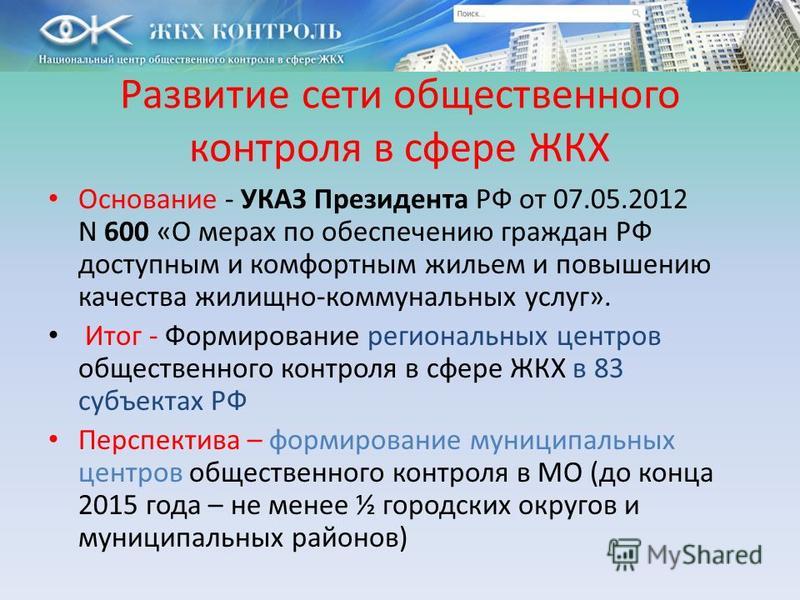 ЖКХ КОНТРОЛЬ
Национальный центр общественного контроля в сфере ЖКХ
Поиск...

Развитие сети общественного контроля в сфере ЖКХ

• Основание - УКАЗ Президента РФ от 07.05.2012 N 600 «О мерах по обеспечению граждан РФ доступным и комфортным жильем и повышению качества жилищно-коммунальных услуг».

• Итог - Формирование региональных центров общественного контроля в сфере ЖКХ в 83 субъектах РФ

• Перспектива – формирование муниципальных центров общественного контроля в МО (до конца 2015 года – не менее ½ городских округов и муниципальных районов)

MyShared